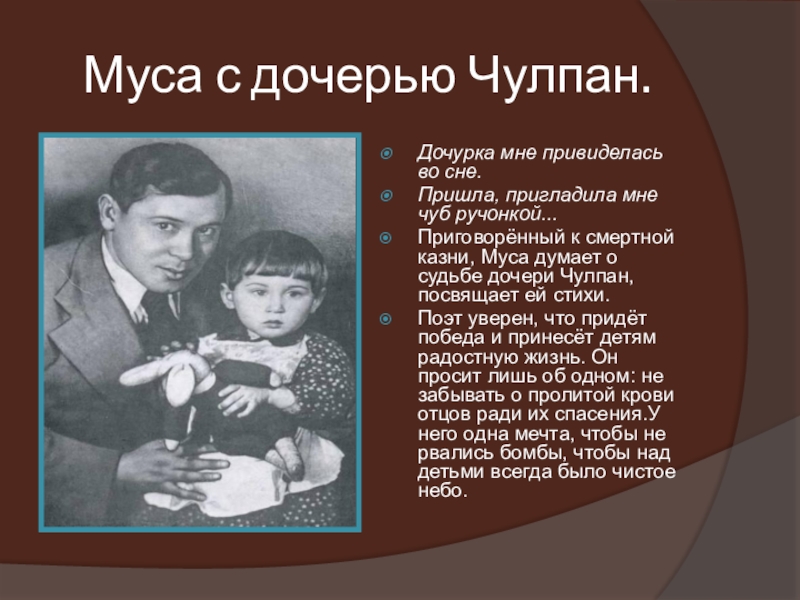 Муса с дочерью Чулпан.

Дочурка мне привиделась во сне.

Пришла, пригладила мне чуб ручонкой...

Приговорённый к смертной казни, Муса думает о судьбе дочери Чулпан, посвящает ей стихи.

Поэт уверен, что придёт победа и принесёт детям радостную жизнь. Он просит лишь об одном: не забывать о пролитой крови отцов ради их спасения.У него одна мечта, чтобы не рвались бомбы, чтобы над детьми всегда было чистое небо.